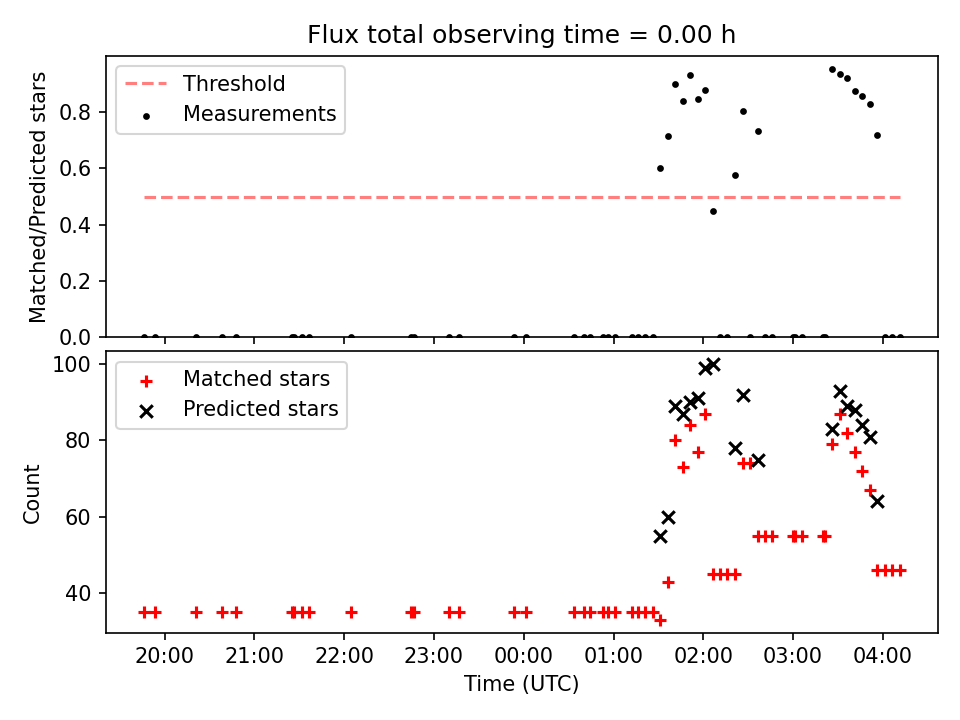 Flux total observing time = 0.00 h

Threshold
Measurements

Matched/Predicted stars

0.0
0.2
0.4
0.6
0.8

Matched stars
Predicted stars

Count

40
60
80
100

20:00
21:00
22:00
23:00
00:00
01:00
02:00
03:00
04:00

Time (UTC)